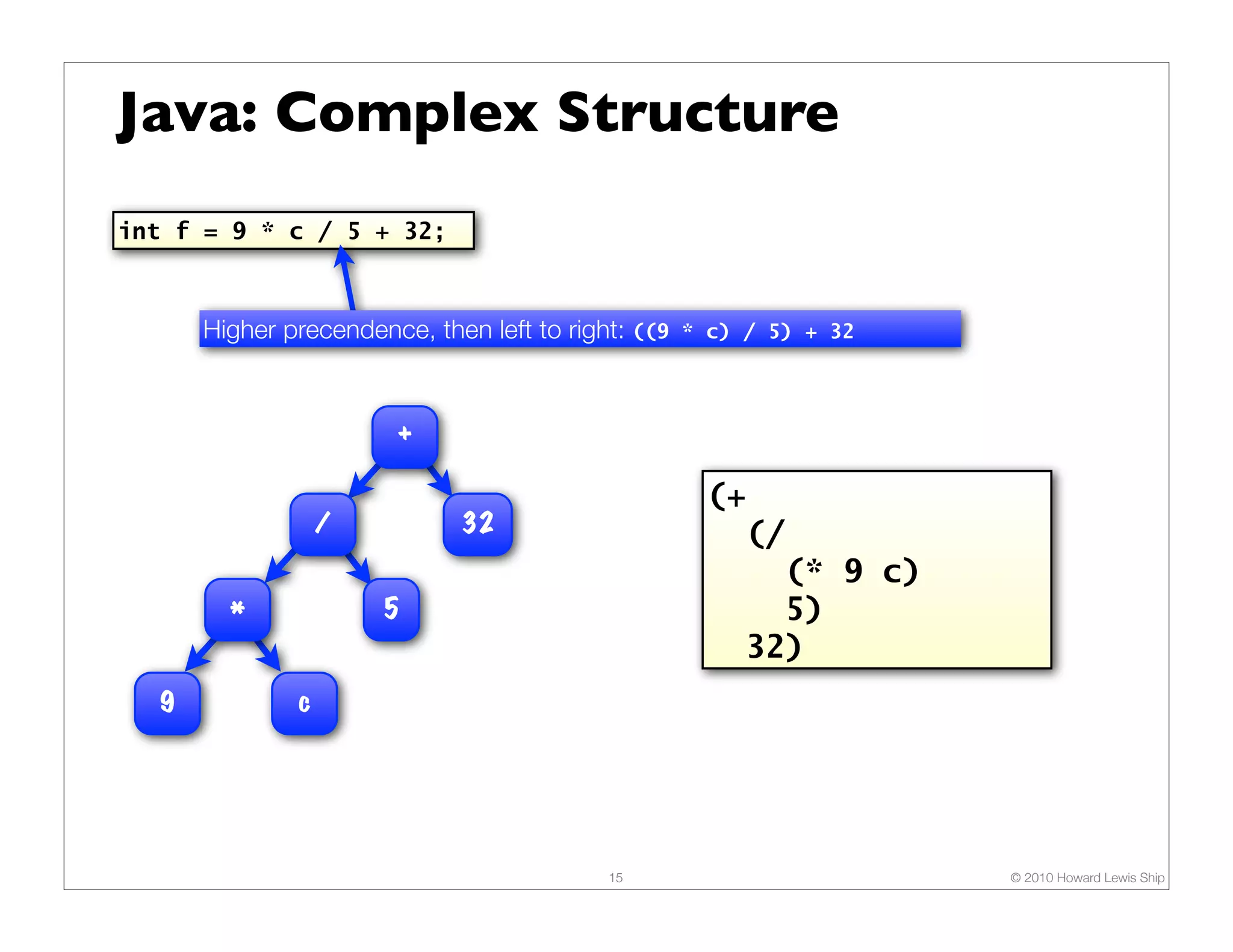 Java: Complex Structure

int f = 9 * c / 5 + 32;

Higher precendence, then left to right: ((9 * c) / 5) + 32

+

/

32

*

5

9

c

(+
  (/
    (* 9 c)
    5)
  32)

15

© 2010 Howard Lewis Ship